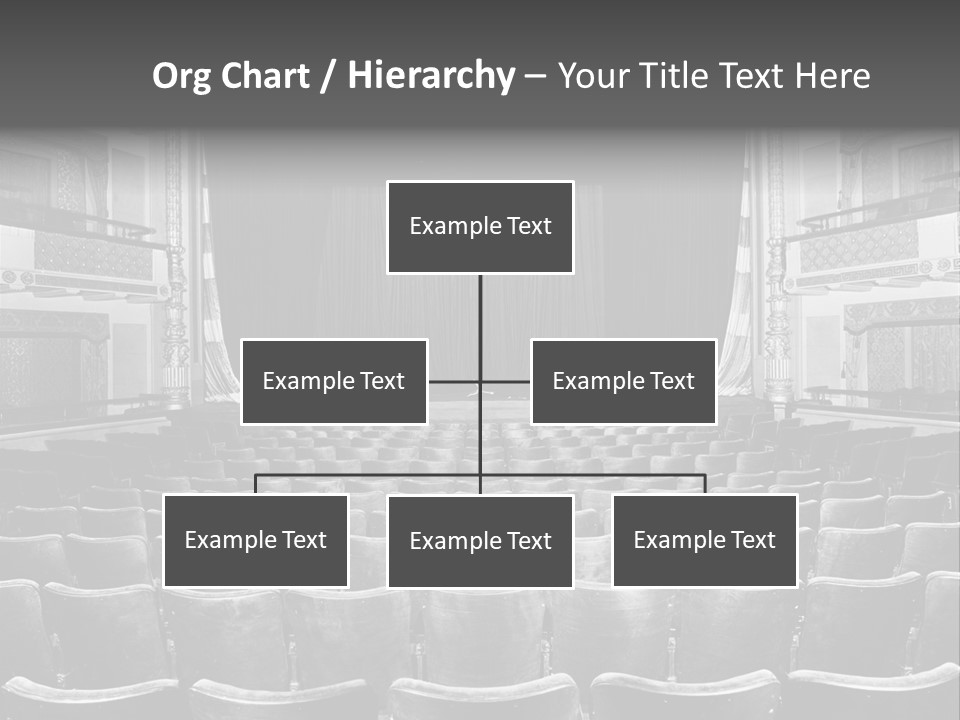 Org Chart / Hierarchy – Your Title Text Here

Example Text

Example Text

Example Text

Example Text

Example Text

Example Text